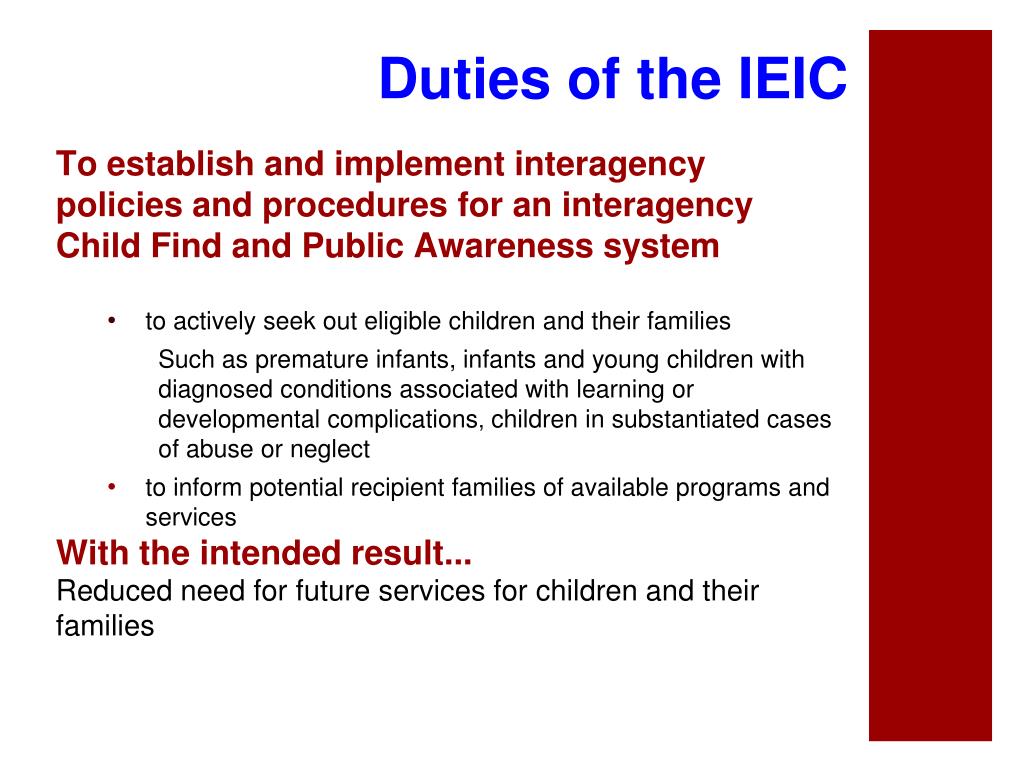 Duties of the IEIC

To establish and implement interagency policies and procedures for an interagency Child Find and Public Awareness system

• to actively seek out eligible children and their families

Such as premature infants, infants and young children with diagnosed conditions associated with learning or developmental complications, children in substantiated cases of abuse or neglect

• to inform potential recipient families of available programs and services

With the intended result...

Reduced need for future services for children and their families